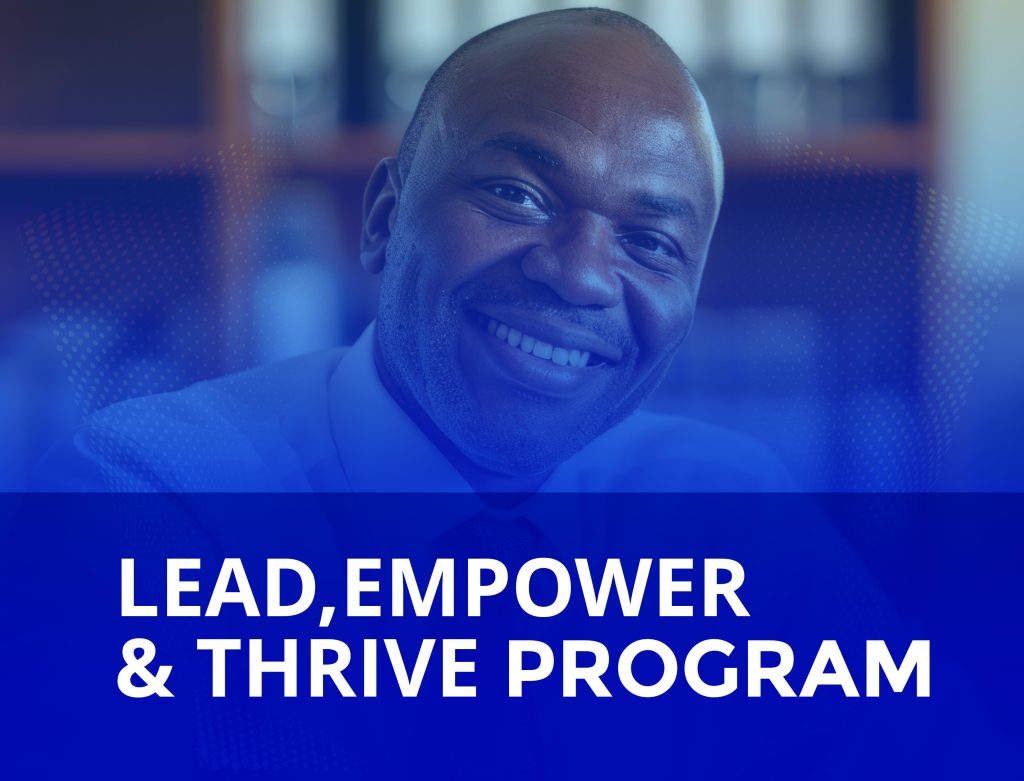 LEAD,EMPOWER
& THRIVE PROGRAM